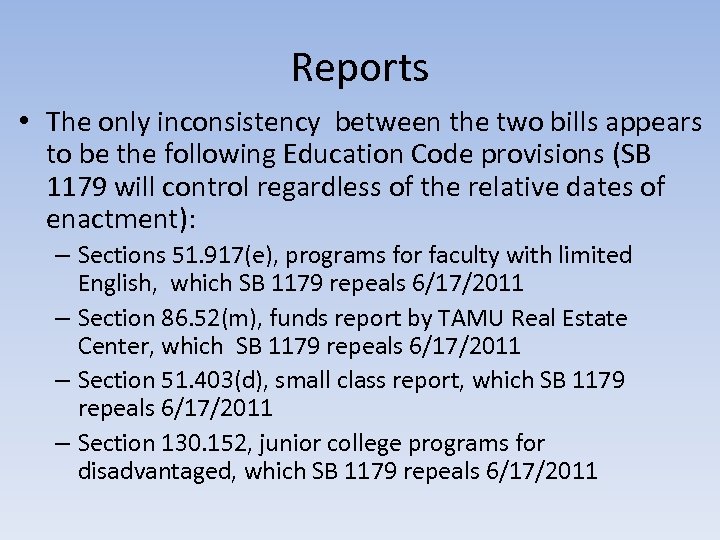 Reports

• The only inconsistency between the two bills appears to be the following Education Code provisions (SB 1179 will control regardless of the relative dates of enactment):

– Sections 51.917(e), programs for faculty with limited English, which SB 1179 repeals 6/17/2011

– Section 86.52(m), funds report by TAMU Real Estate Center, which SB 1179 repeals 6/17/2011

– Section 51.403(d), small class report, which SB 1179 repeals 6/17/2011

– Section 130.152, junior college programs for disadvantaged, which SB 1179 repeals 6/17/2011